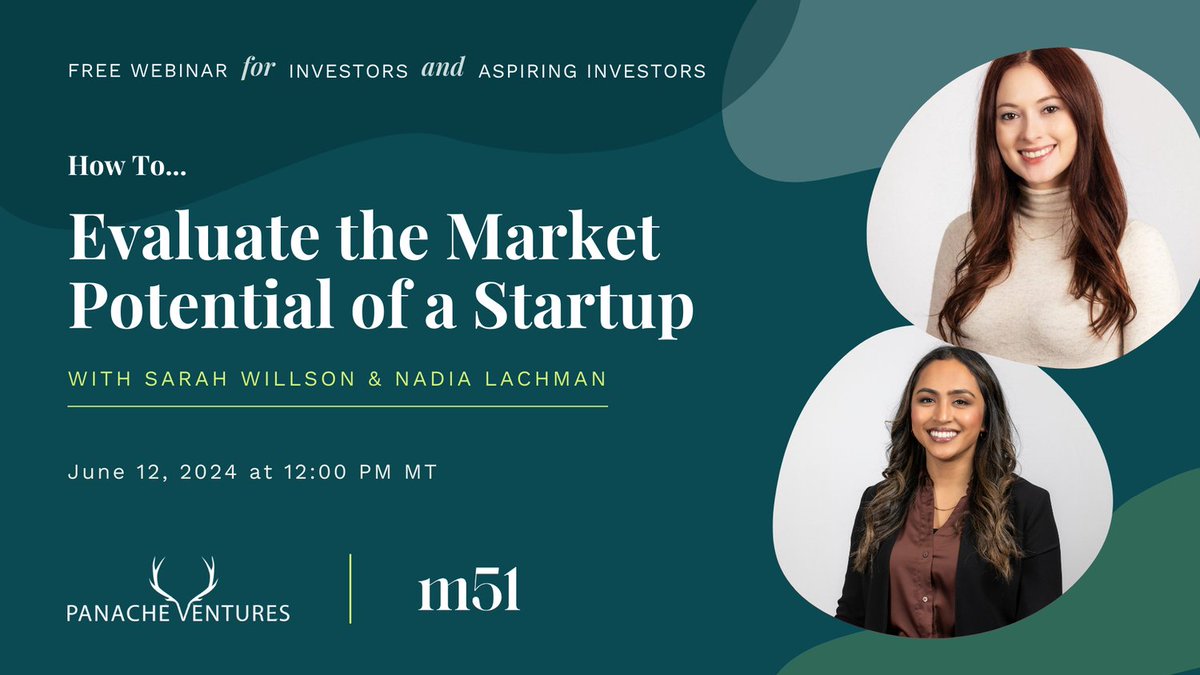 FREE WEBINAR for INVESTORS and ASPIRING INVESTORS

How To...

Evaluate the Market Potential of a Startup

WITH SARAH WILLSON & NADIA LACHMAN

June 12, 2024 at 12:00 PM MT

PANACHE VENTURES

m51